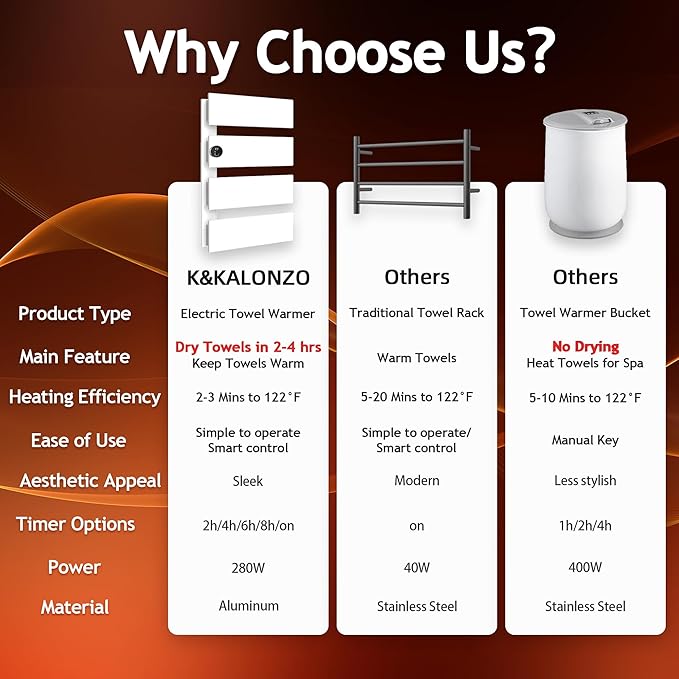 Why Choose Us?

|  | K&KALONZO | Others | Others |
|---|---|---|---|
| Product Type | Electric Towel Warmer | Traditional Towel Rack | Towel Warmer Bucket |
| Main Feature | Dry Towels in 2-4 hrs Keep Towels Warm | Warm Towels | No Drying Heat Towels for Spa |
| Heating Efficiency | 2-3 Mins to 122°F | 5-20 Mins to 122°F | 5-10 Mins to 122°F |
| Ease of Use | Simple to operate Smart control | Simple to operate/ Smart control | Manual Key |
| Aesthetic Appeal | Sleek | Modern | Less stylish |
| Timer Options | 2h/4h/6h/8h/on | on | 1h/2h/4h |
| Power | 280W | 40W | 400W |
| Material | Aluminum | Stainless Steel | Stainless Steel |